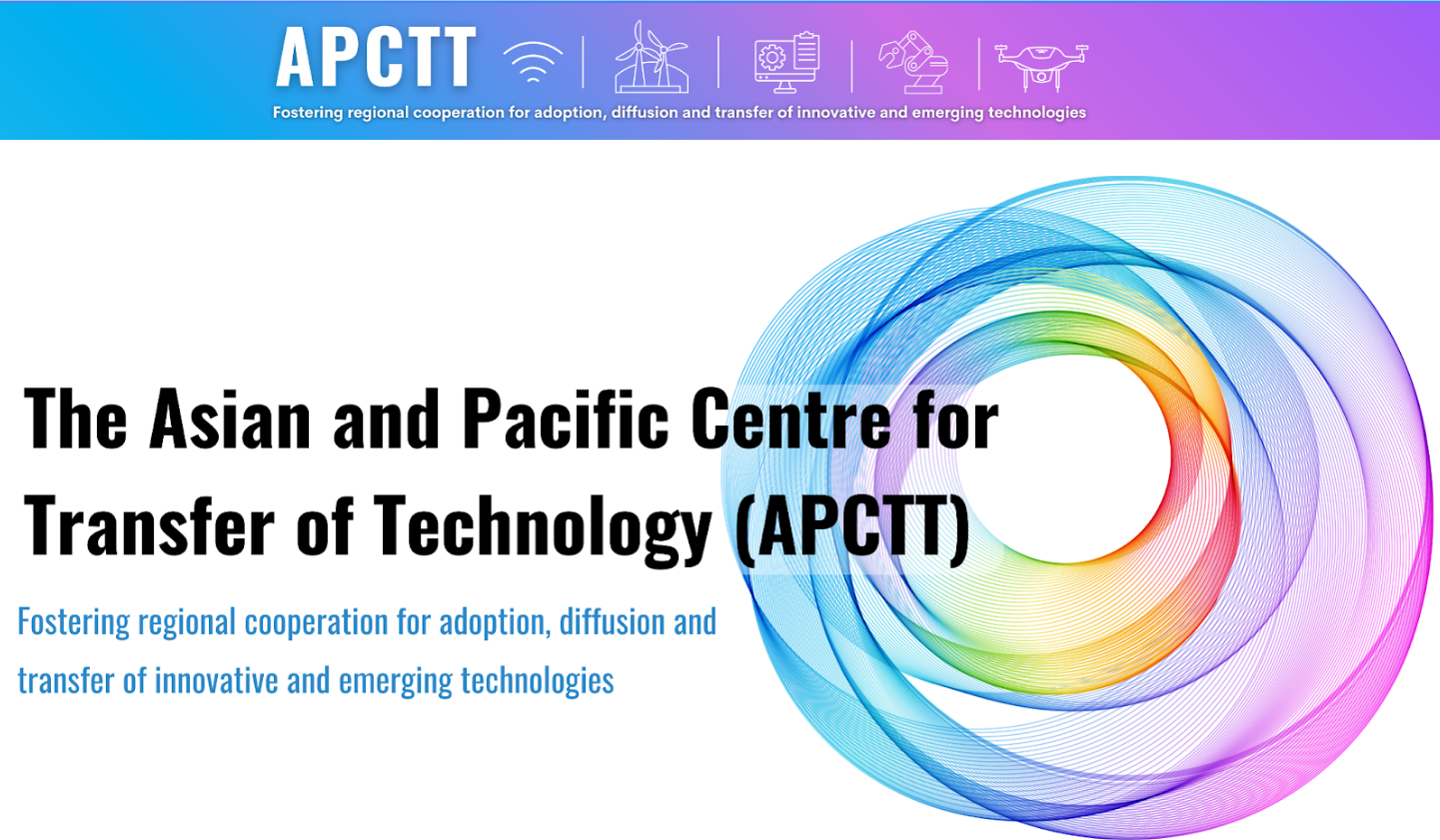 APCTT
Fostering regional cooperation for adoption, diffusion and transfer of innovative and emerging technologies

The Asian and Pacific Centre for Transfer of Technology (APCTT)

Fostering regional cooperation for adoption, diffusion and transfer of innovative and emerging technologies